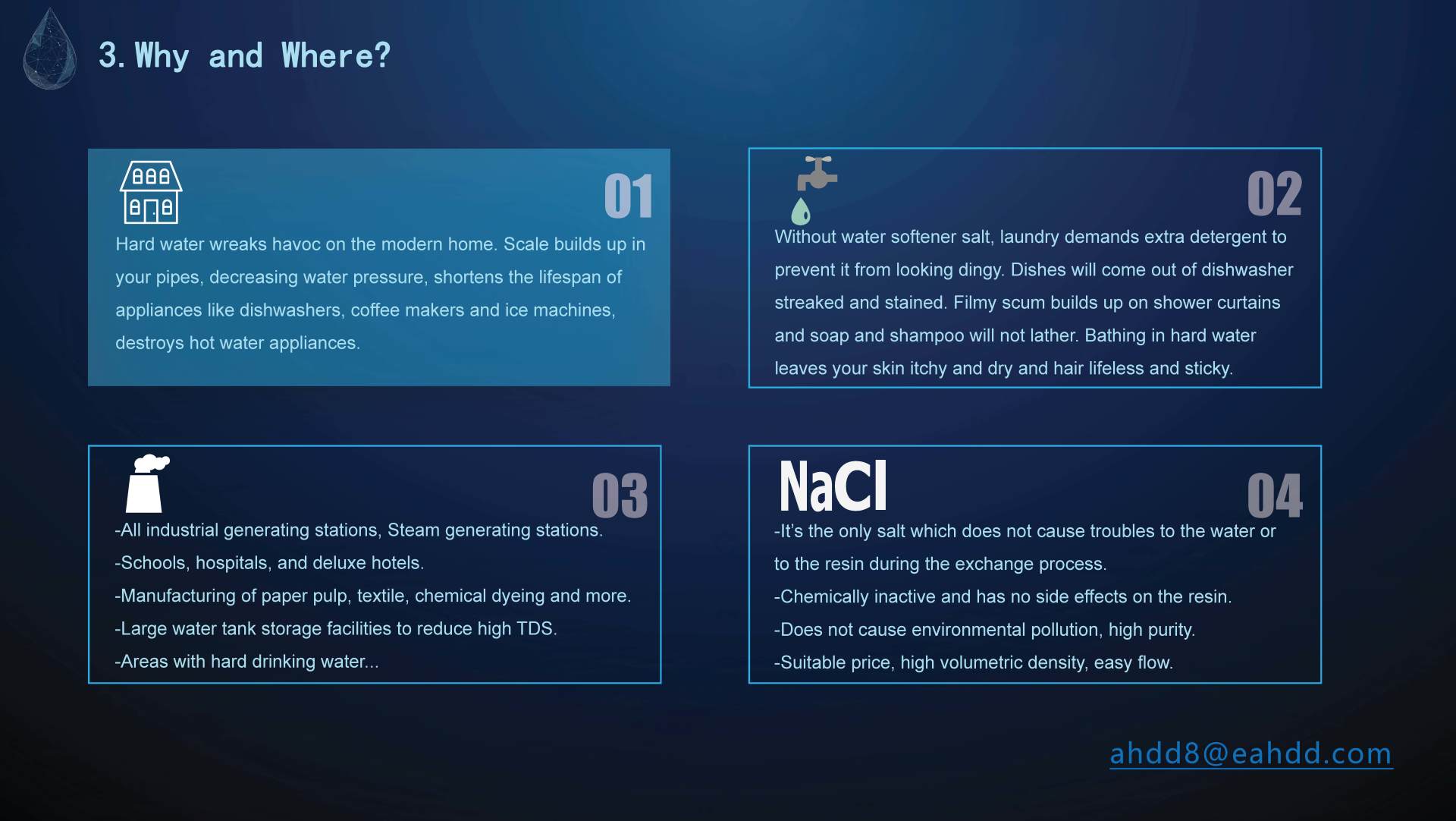 3. Why and Where?

01

Hard water wreaks havoc on the modern home. Scale builds up in your pipes, decreasing water pressure, shortens the lifespan of appliances like dishwashers, coffee makers and ice machines, destroys hot water appliances.

02

Without water softener salt, laundry demands extra detergent to prevent it from looking dingy. Dishes will come out of dishwasher streaked and stained. Filmy scum builds up on shower curtains and soap and shampoo will not lather. Bathing in hard water leaves your skin itchy and dry and hair lifeless and sticky.

03

-All industrial generating stations, Steam generating stations.
-Schools, hospitals, and deluxe hotels.
-Manufacturing of paper pulp, textile, chemical dyeing and more.
-Large water tank storage facilities to reduce high TDS.
-Areas with hard drinking water...

NaCl

04

-It's the only salt which does not cause troubles to the water or to the resin during the exchange process.
-Chemically inactive and has no side effects on the resin.
-Does not cause environmental pollution, high purity.
-Suitable price, high volumetric density, easy flow.

ahdd8@eahdd.com